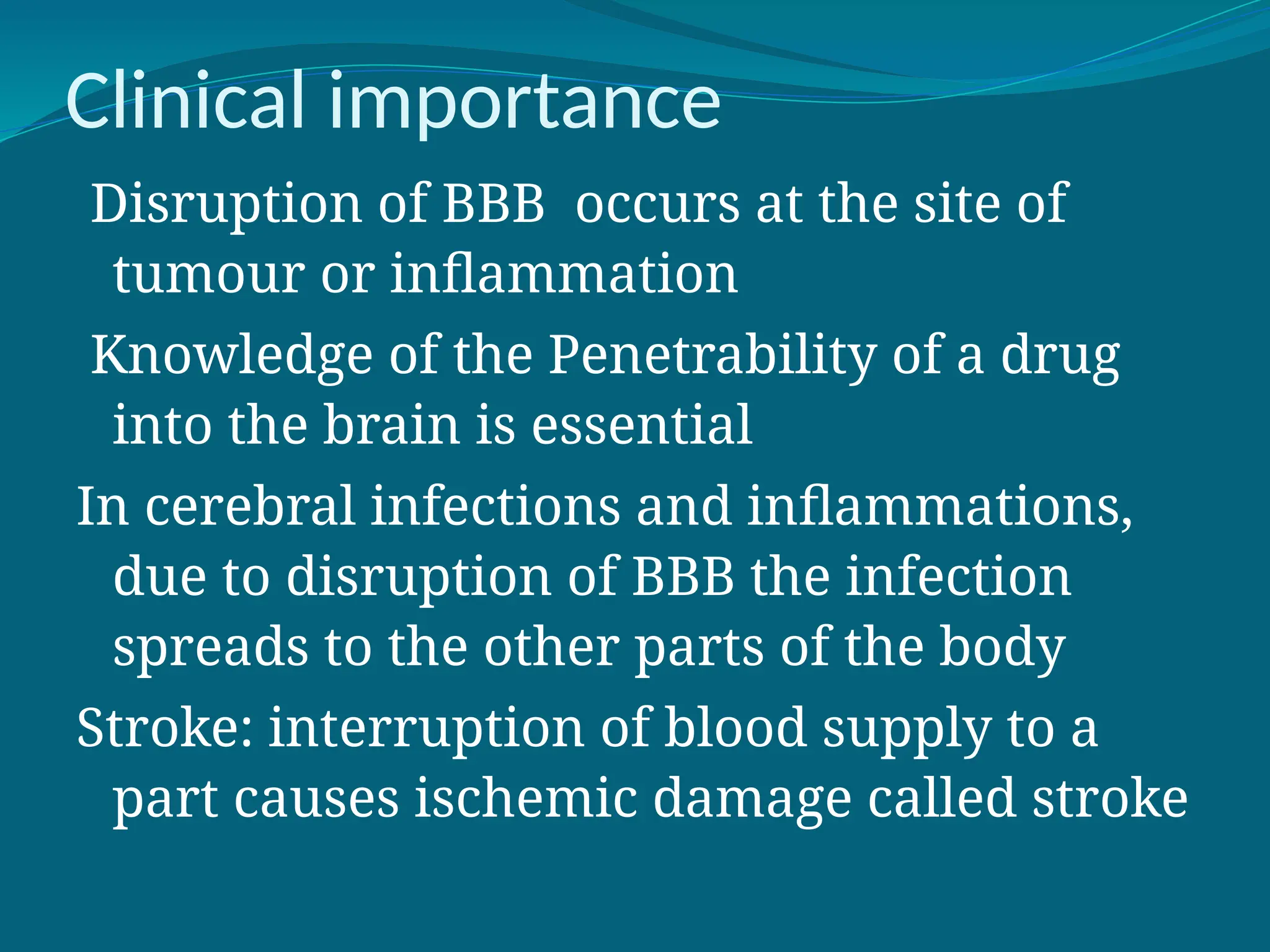 Clinical importance

Disruption of BBB occurs at the site of tumour or inflammation

Knowledge of the Penetrability of a drug into the brain is essential

In cerebral infections and inflammations, due to disruption of BBB the infection spreads to the other parts of the body

Stroke: interruption of blood supply to a part causes ischemic damage called stroke